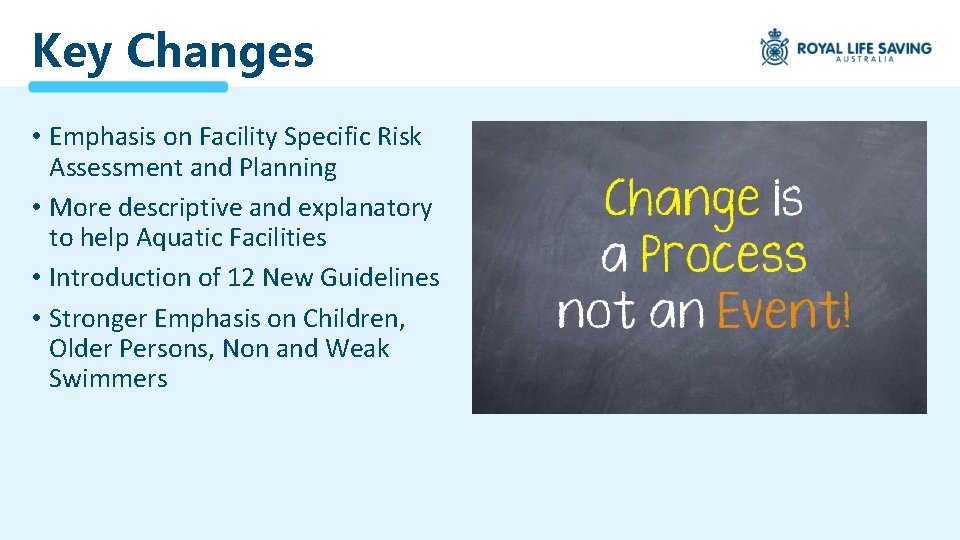 Key Changes

ROYAL LIFE SAVING
AUSTRALIA

• Emphasis on Facility Specific Risk Assessment and Planning
• More descriptive and explanatory to help Aquatic Facilities
• Introduction of 12 New Guidelines
• Stronger Emphasis on Children, Older Persons, Non and Weak Swimmers

Change is a Process not an Event!